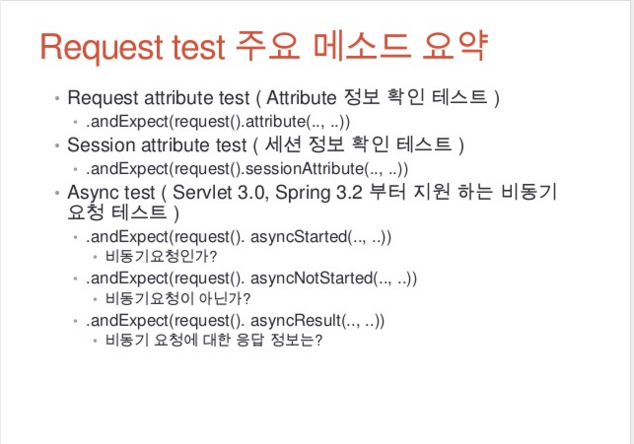 Request test 주요 메소드 요약

• Request attribute test ( Attribute 정보 확인 테스트 )
  • .andExpect(request().attribute(.., ..))
• Session attribute test ( 세션 정보 확인 테스트 )
  • .andExpect(request().sessionAttribute(.., ..))
• Async test ( Servlet 3.0, Spring 3.2 부터 지원 하는 비동기 요청 테스트 )
  • .andExpect(request(). asyncStarted(.., ..))
    • 비동기요청인가?
  • .andExpect(request(). asyncNotStarted(.., ..))
    • 비동기요청이 아닌가?
  • .andExpect(request(). asyncResult(.., ..))
    • 비동기 요청에 대한 응답 정보는?